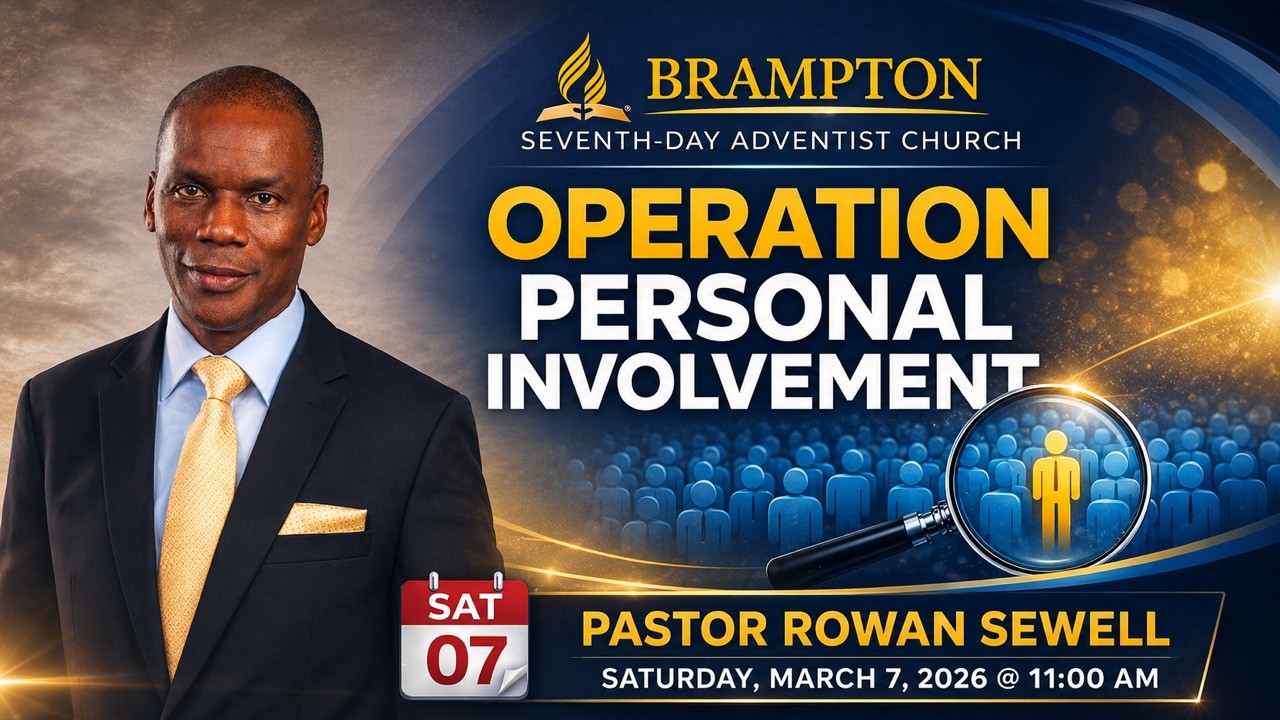 BRAMPTON
SEVENTH-DAY ADVENTIST CHURCH

OPERATION
PERSONAL
INVOLVEMENT

SAT
07

PASTOR ROWAN SEWELL
SATURDAY, MARCH 7, 2026 @ 11:00 AM